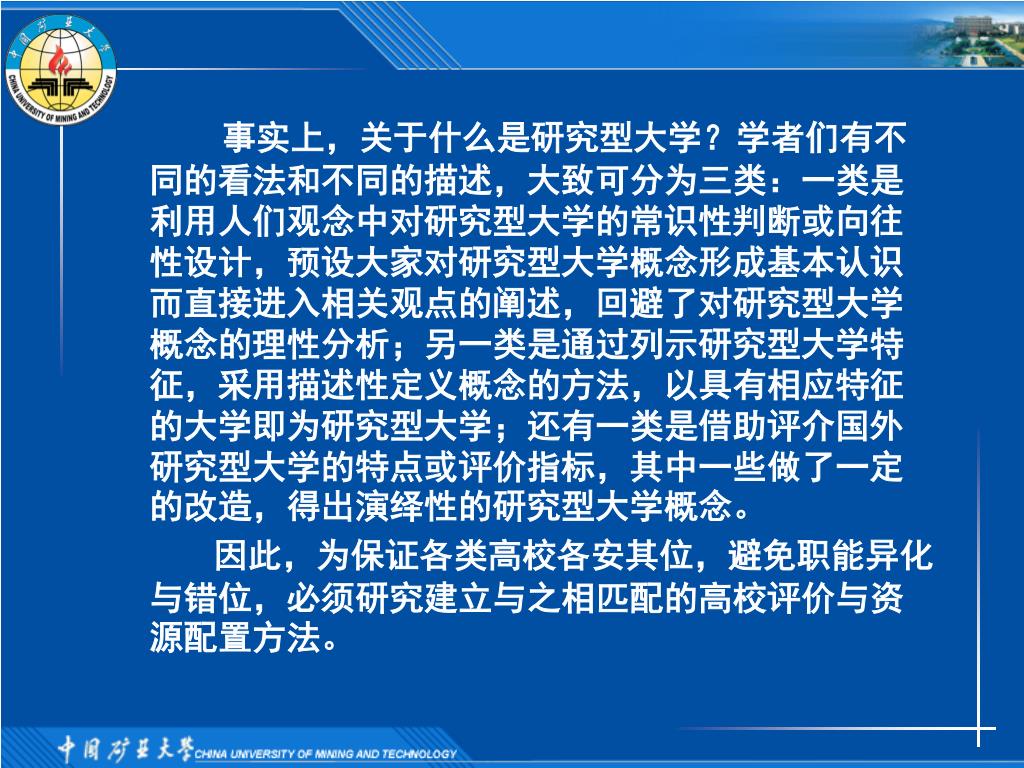 中国矿业大学
CHINA UNIVERSITY OF MINING AND TECHNOLOGY

事实上，关于什么是研究型大学？学者们有不同的看法和不同的描述，大致可分为三类：一类是利用人们观念中对研究型大学的常识性判断或向往性设计，预设大家对研究型大学概念形成基本认识而直接进入相关观点的阐述，回避了对研究型大学概念的理性分析；另一类是通过列示研究型大学特征，采用描述性定义概念的方法，以具有相应特征的大学即为研究型大学；还有一类是借助评介国外研究型大学的特点或评价指标，其中一些做了一定的改造，得出演绎性的研究型大学概念。

因此，为保证各类高校各安其位，避免职能异化与错位，必须研究建立与之相匹配的高校评价与资源配置方法。

中国矿业大学 CHINA UNIVERSITY OF MINING AND TECHNOLOGY